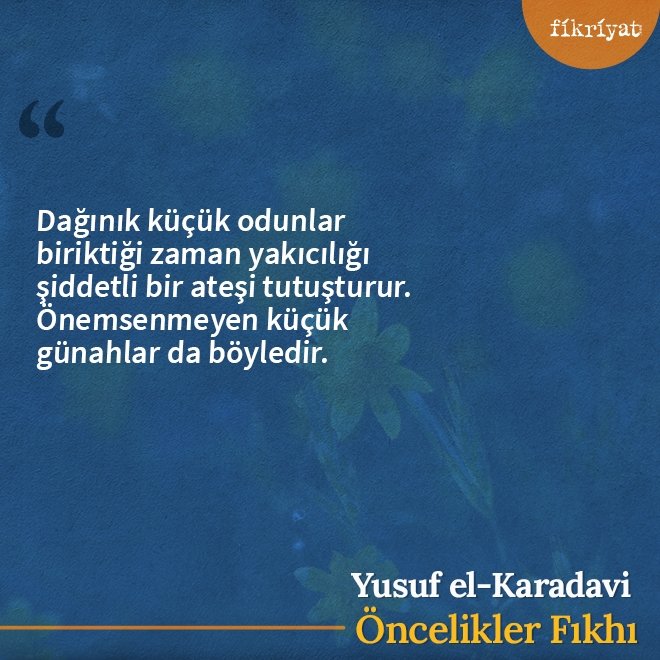 fikriyat

“

Dağınık küçük odunlar biriktiği zaman yakıcılığı şiddetli bir ateşi tutuşturur. Önemsenmeyen küçük günahlar da böyledir.

Yusuf el-Karadavi
Öncelikler Fıkhı